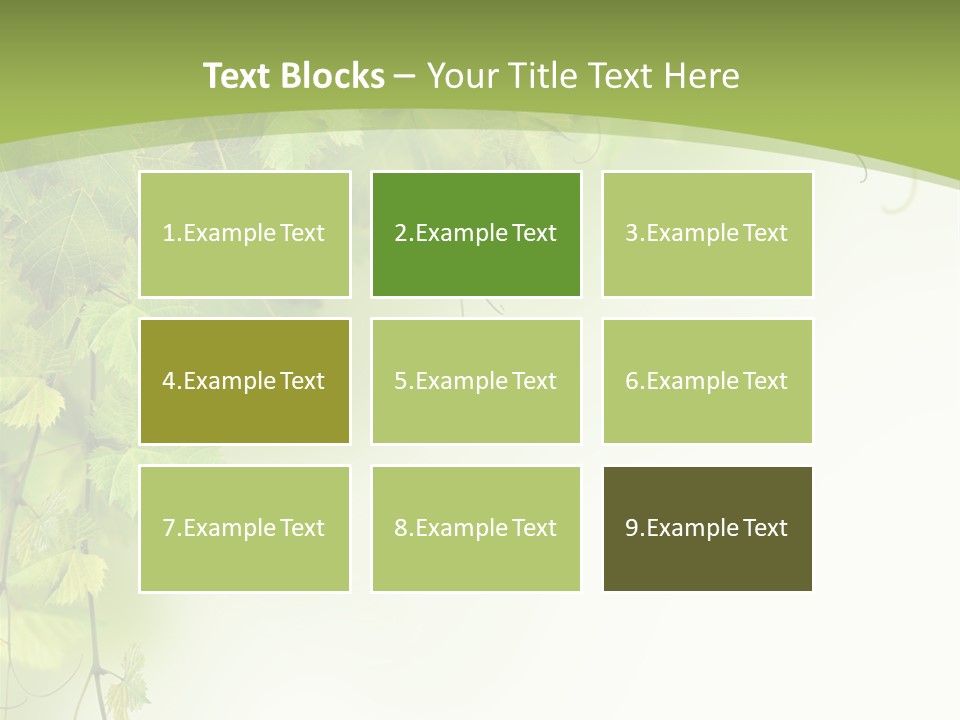 Text Blocks – Your Title Text Here

1.Example Text

2.Example Text

3.Example Text

4.Example Text

5.Example Text

6.Example Text

7.Example Text

8.Example Text

9.Example Text